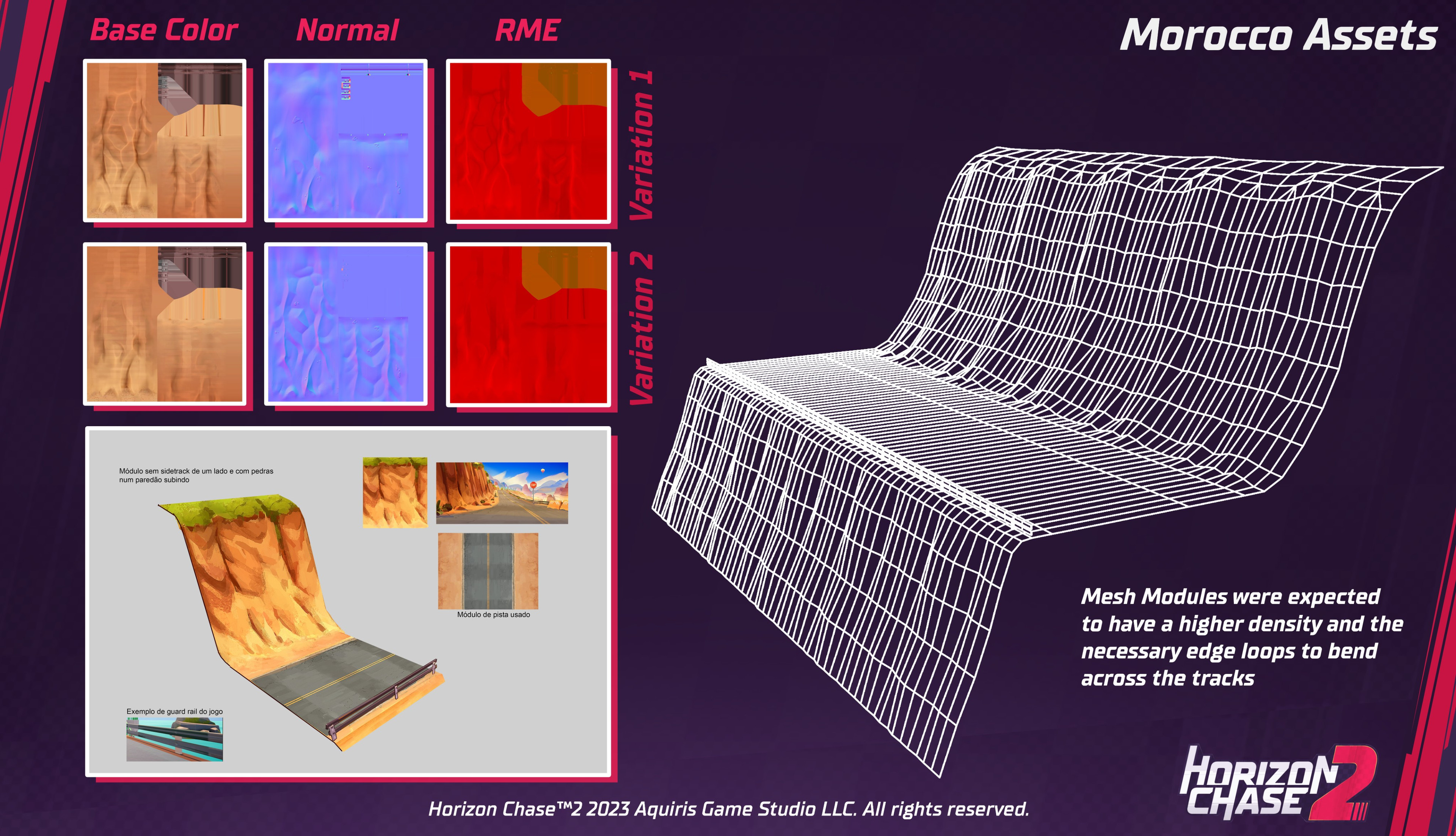 Base Color

Normal

RME

Morocco Assets

Variation 1

Variation 2

Módulo sem sidetrack de um lado e com pedras num paredão subindo

Módulo de pista usado

Exemplo de guard rail do jogo

Mesh Modules were expected to have a higher density and the necessary edge loops to bend across the tracks

HORIZON CHASE 2

Horizon Chase™2 2023 Aquiris Game Studio LLC. All rights reserved.